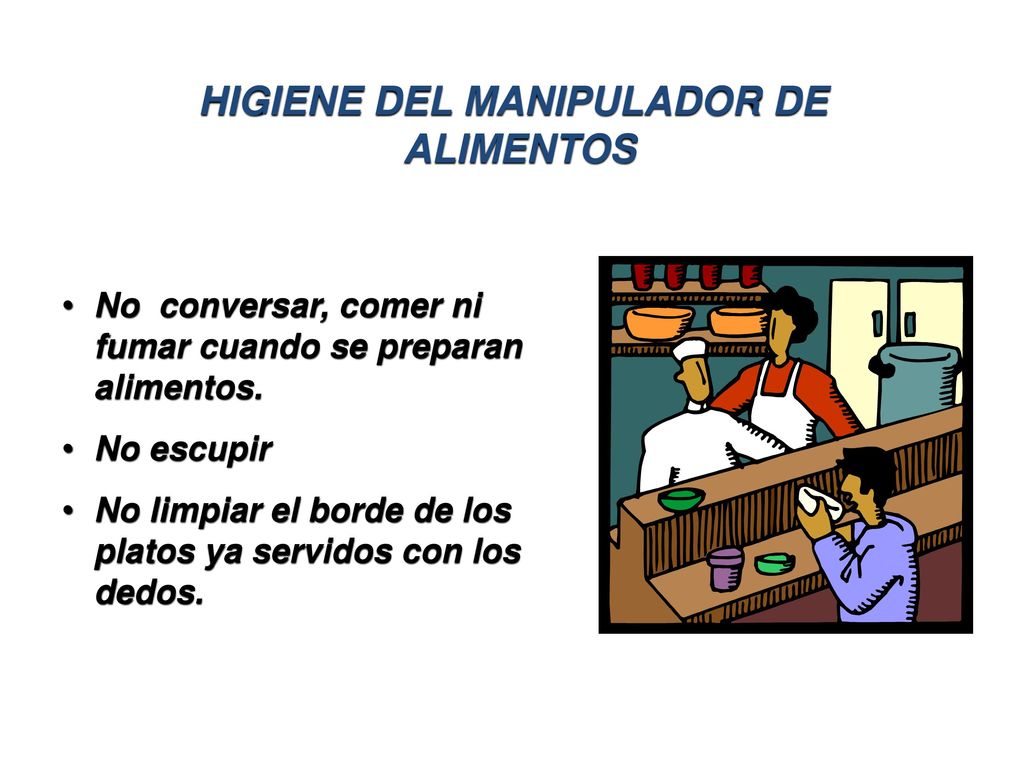 HIGIENE DEL MANIPULADOR DE ALIMENTOS

• No conversar, comer ni fumar cuando se preparan alimentos.
• No escupir
• No limpiar el borde de los platos ya servidos con los dedos.